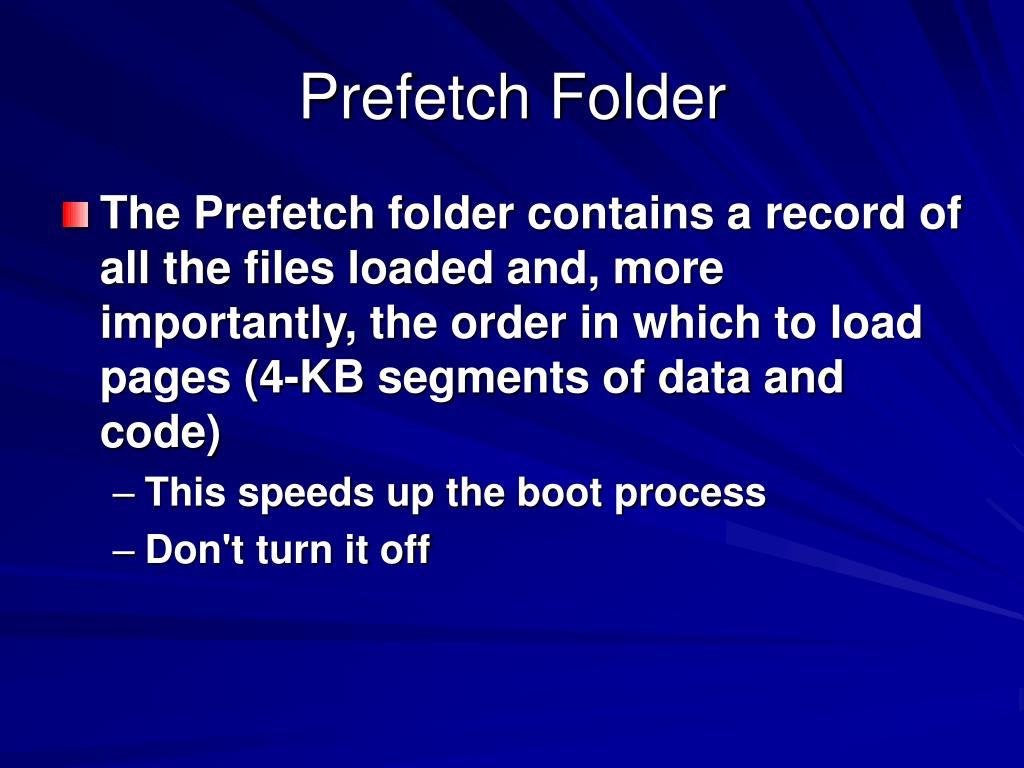 Prefetch Folder

The Prefetch folder contains a record of all the files loaded and, more importantly, the order in which to load pages (4-KB segments of data and code)

– This speeds up the boot process
– Don't turn it off